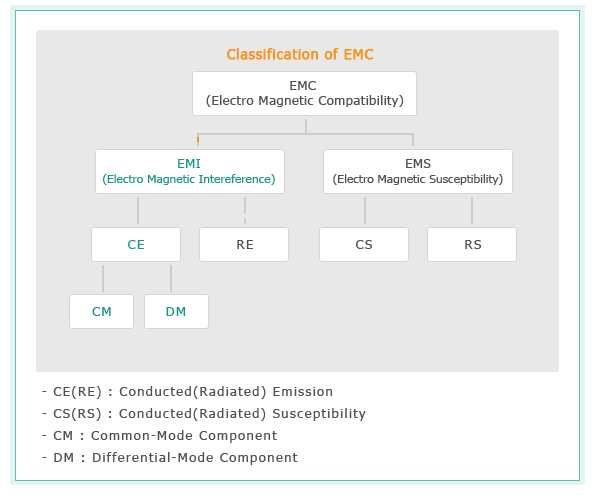 Classification of EMC

EMC
(Electro Magnetic Compatibility)

EMI
(Electro Magnetic Intereference)

EMS
(Electro Magnetic Susceptibility)

CE

RE

CS

RS

CM

DM

- CE(RE) : Conducted(Radiated) Emission
- CS(RS) : Conducted(Radiated) Susceptibility
- CM : Common-Mode Component
- DM : Differential-Mode Component